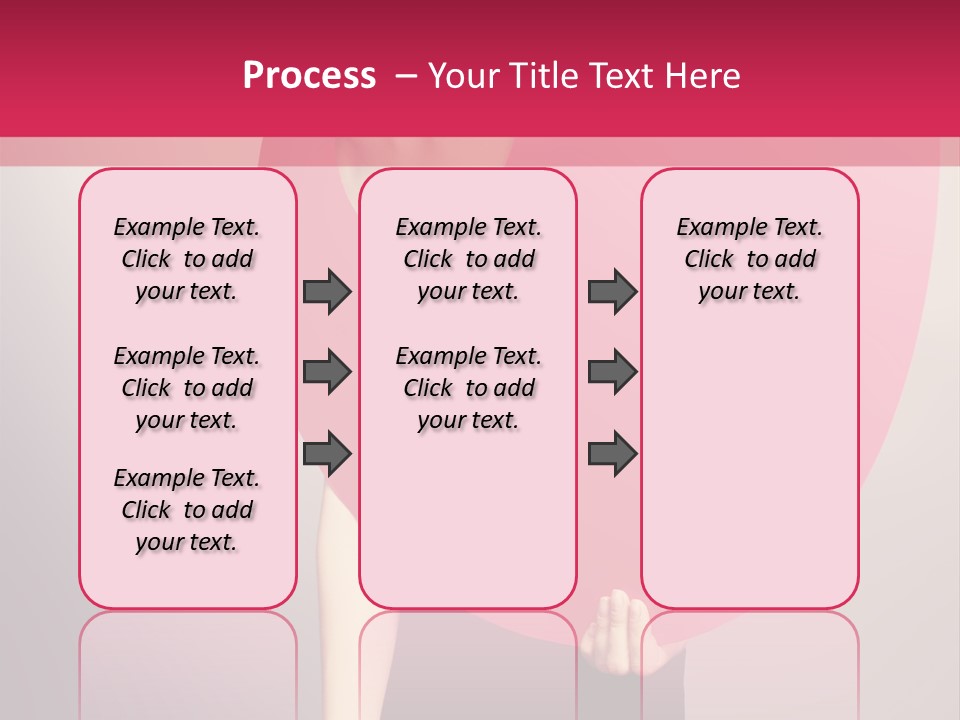 Process – Your Title Text Here

Example Text. Click to add your text.

Example Text. Click to add your text.

Example Text. Click to add your text.

Example Text. Click to add your text.

Example Text. Click to add your text.

Example Text. Click to add your text.